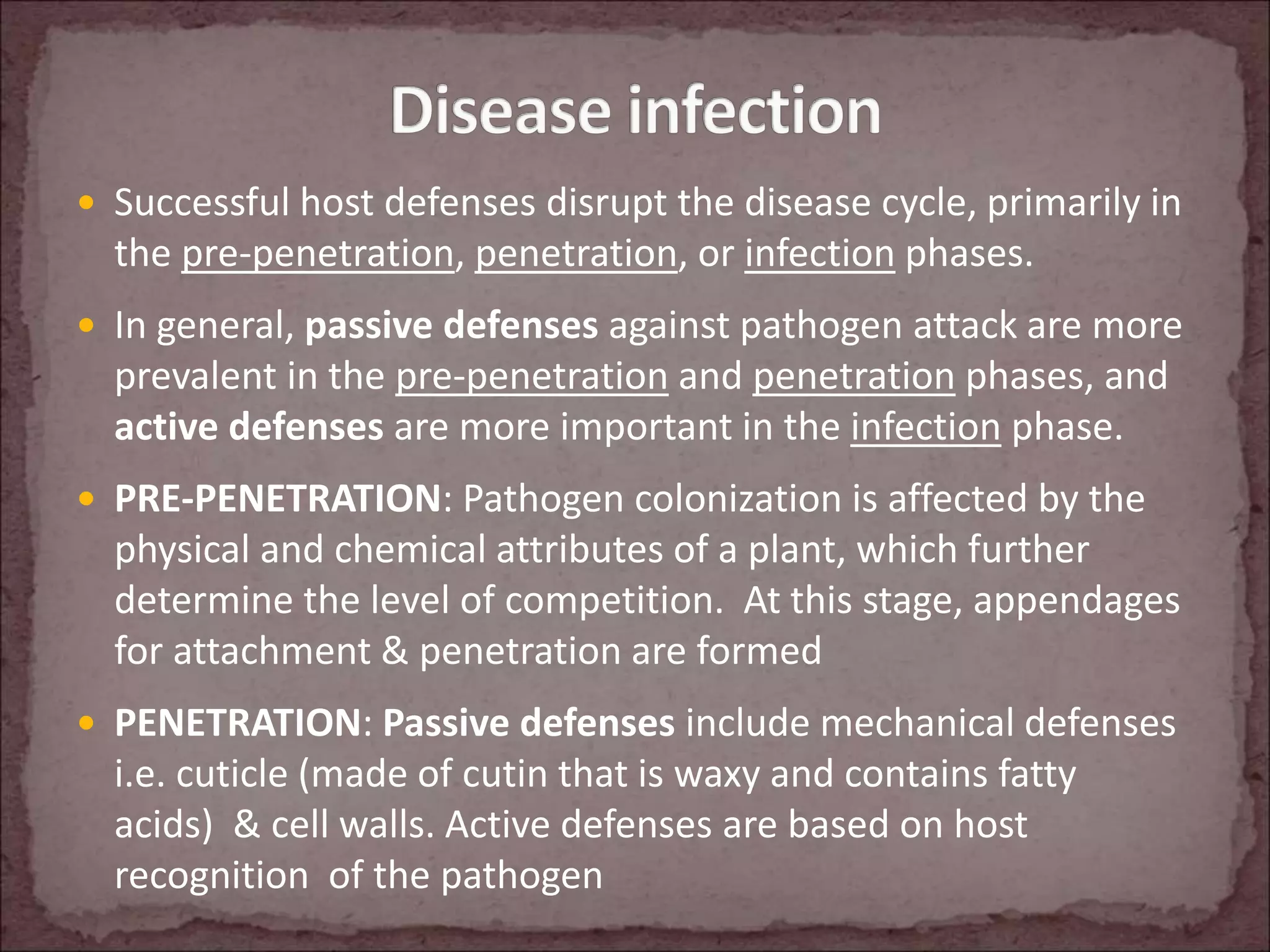 Disease infection

• Successful host defenses disrupt the disease cycle, primarily in the pre-penetration, penetration, or infection phases.

• In general, passive defenses against pathogen attack are more prevalent in the pre-penetration and penetration phases, and active defenses are more important in the infection phase.

• PRE-PENETRATION: Pathogen colonization is affected by the physical and chemical attributes of a plant, which further determine the level of competition.  At this stage, appendages for attachment & penetration are formed

• PENETRATION: Passive defenses include mechanical defenses i.e. cuticle (made of cutin that is waxy and contains fatty acids)  & cell walls. Active defenses are based on host recognition  of the pathogen